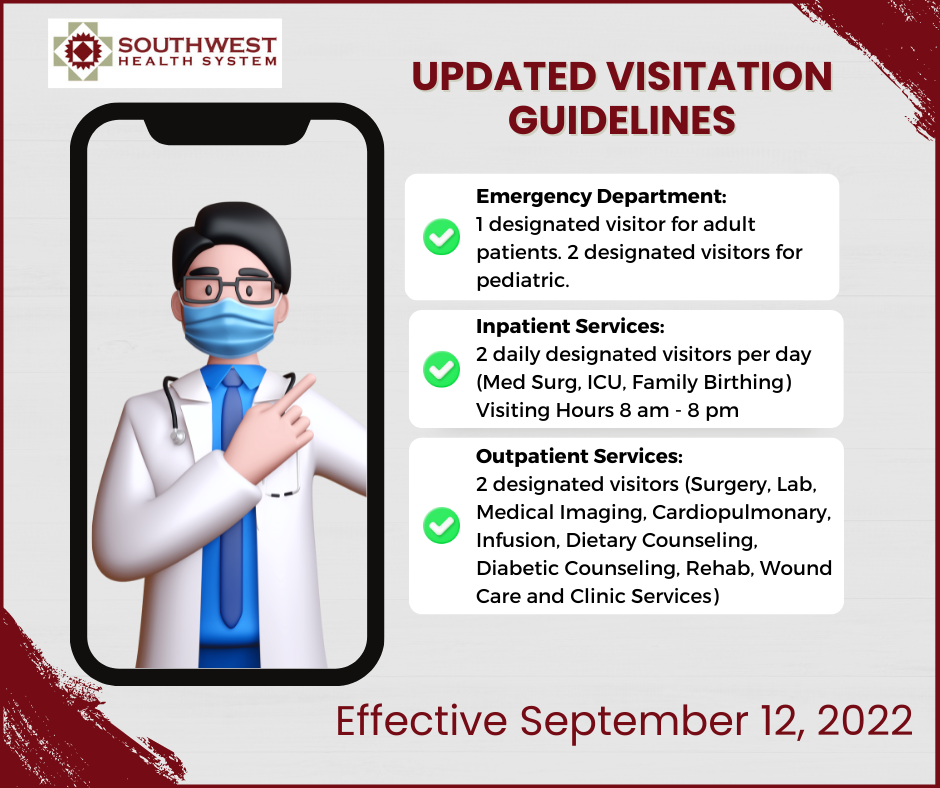 SOUTHWEST
HEALTH SYSTEM

UPDATED VISITATION GUIDELINES

Emergency Department:
1 designated visitor for adult patients. 2 designated visitors for pediatric.

Inpatient Services:
2 daily designated visitors per day (Med Surg, ICU, Family Birthing) Visiting Hours 8 am - 8 pm

Outpatient Services:
2 designated visitors (Surgery, Lab, Medical Imaging, Cardiopulmonary, Infusion, Dietary Counseling, Diabetic Counseling, Rehab, Wound Care and Clinic Services)

Effective September 12, 2022